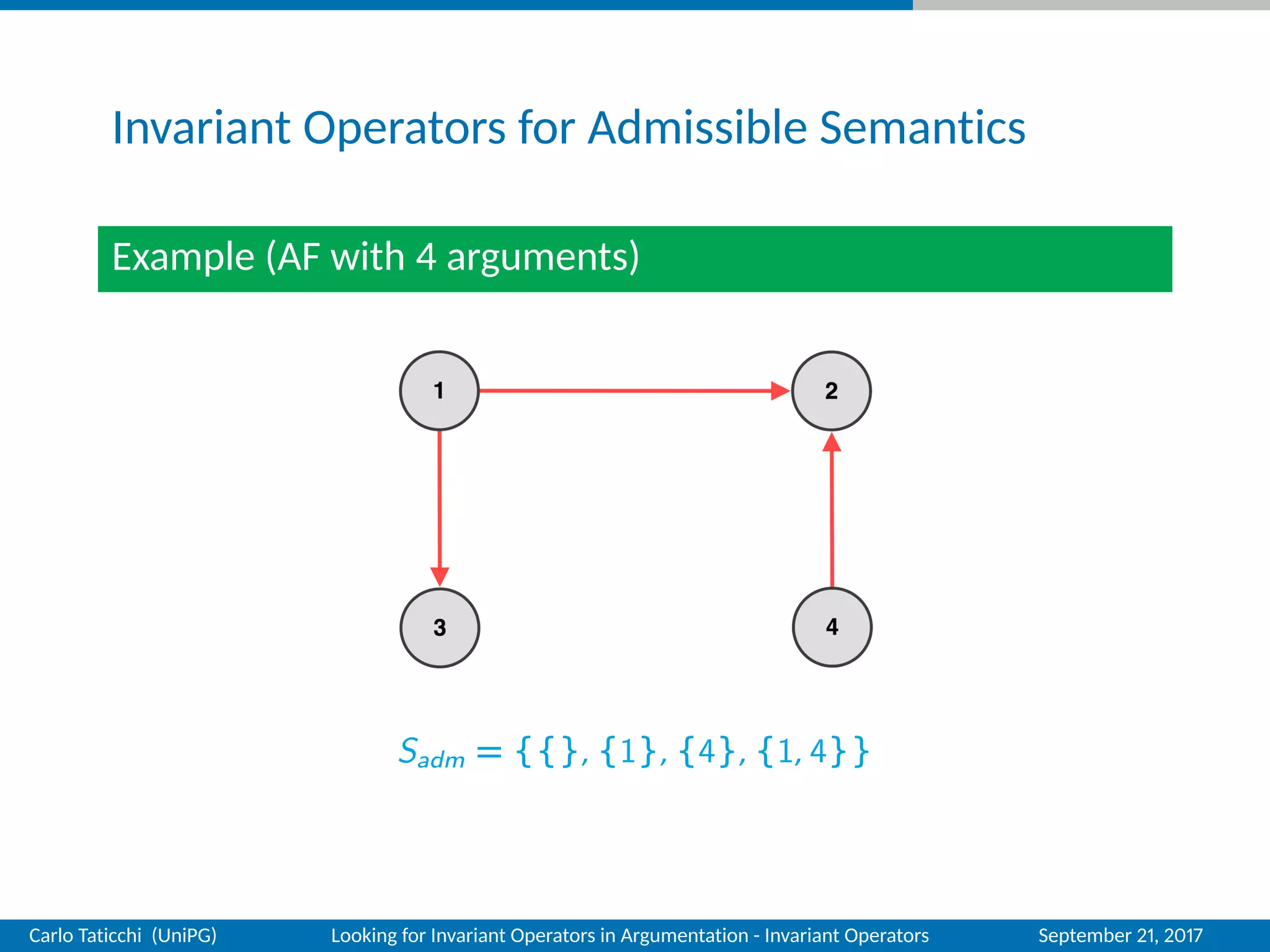 Invariant Operators for Admissible Semantics

Example (AF with 4 arguments)

1

2

3

4

$S_{adm} = \{\{\}, \{1\}, \{4\}, \{1,4\}\}$

Carlo Taticchi (UniPG)

Looking for Invariant Operators in Argumentation - Invariant Operators

September 21, 2017